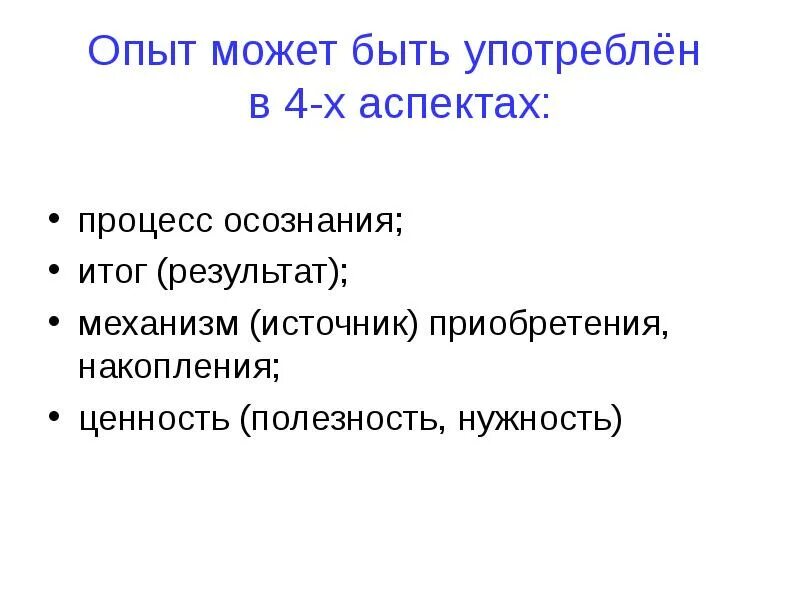 Опыт может быть употреблён в 4-х аспектах:

• процесс осознания;
• итог (результат);
• механизм (источник) приобретения, накопления;
• ценность (полезность, нужность)